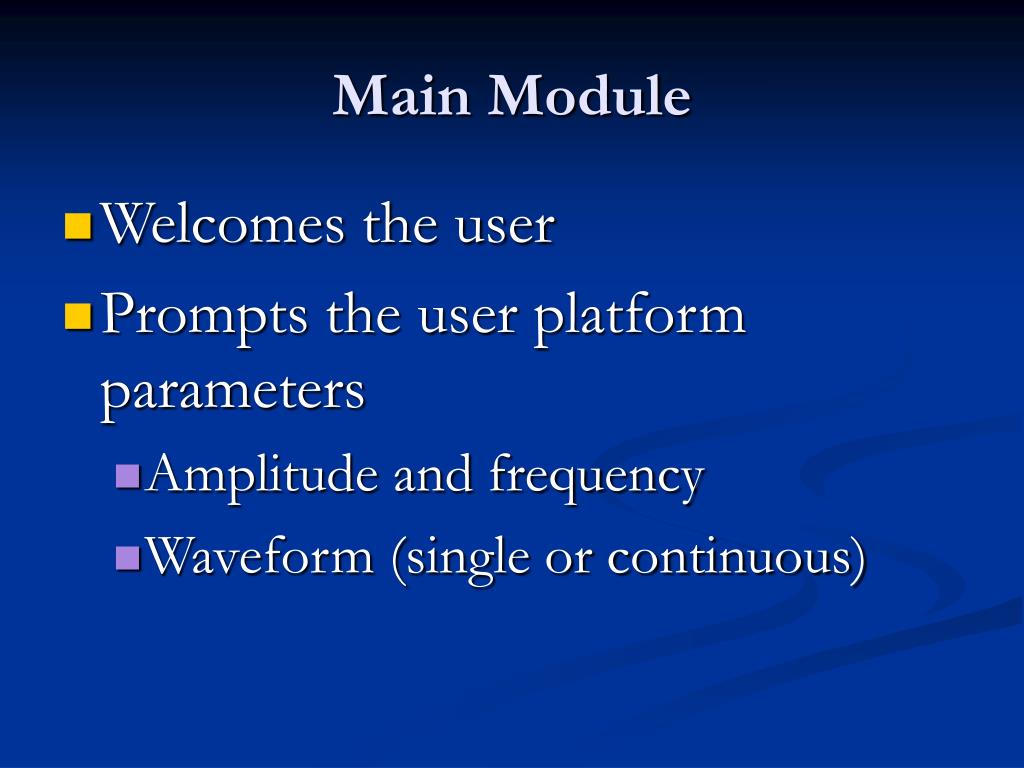 Main Module

Welcomes the user

Prompts the user platform parameters

Amplitude and frequency

Waveform (single or continuous)